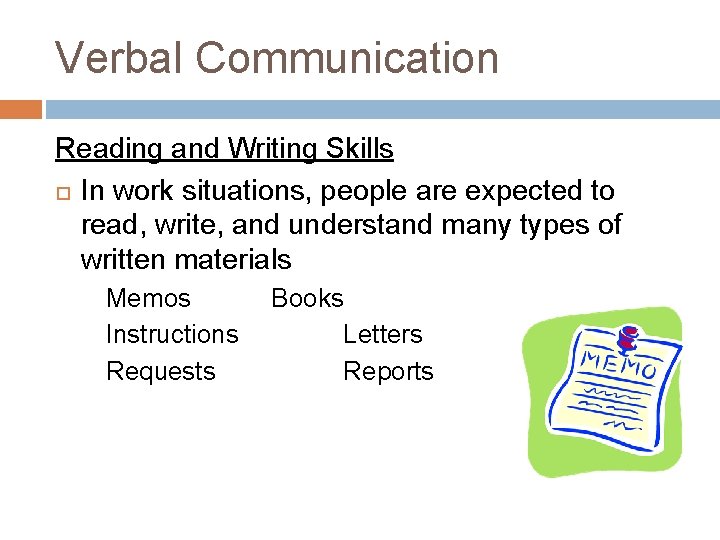 Verbal Communication

Reading and Writing Skills

In work situations, people are expected to read, write, and understand many types of written materials

Memos Books
Instructions Letters
Requests Reports

MEMO